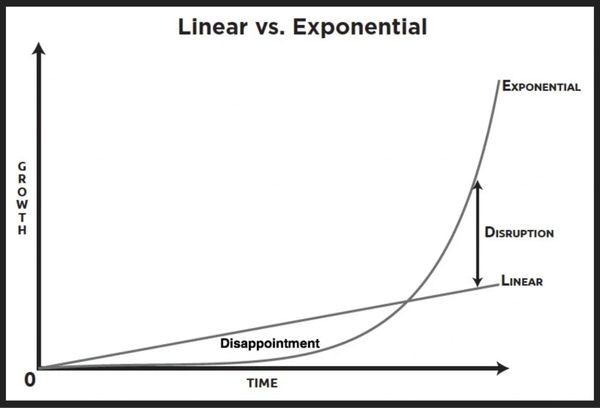 Linear vs. Exponential

GROWTH

EXPONENTIAL

DISRUPTION

LINEAR

Disappointment

0

TIME